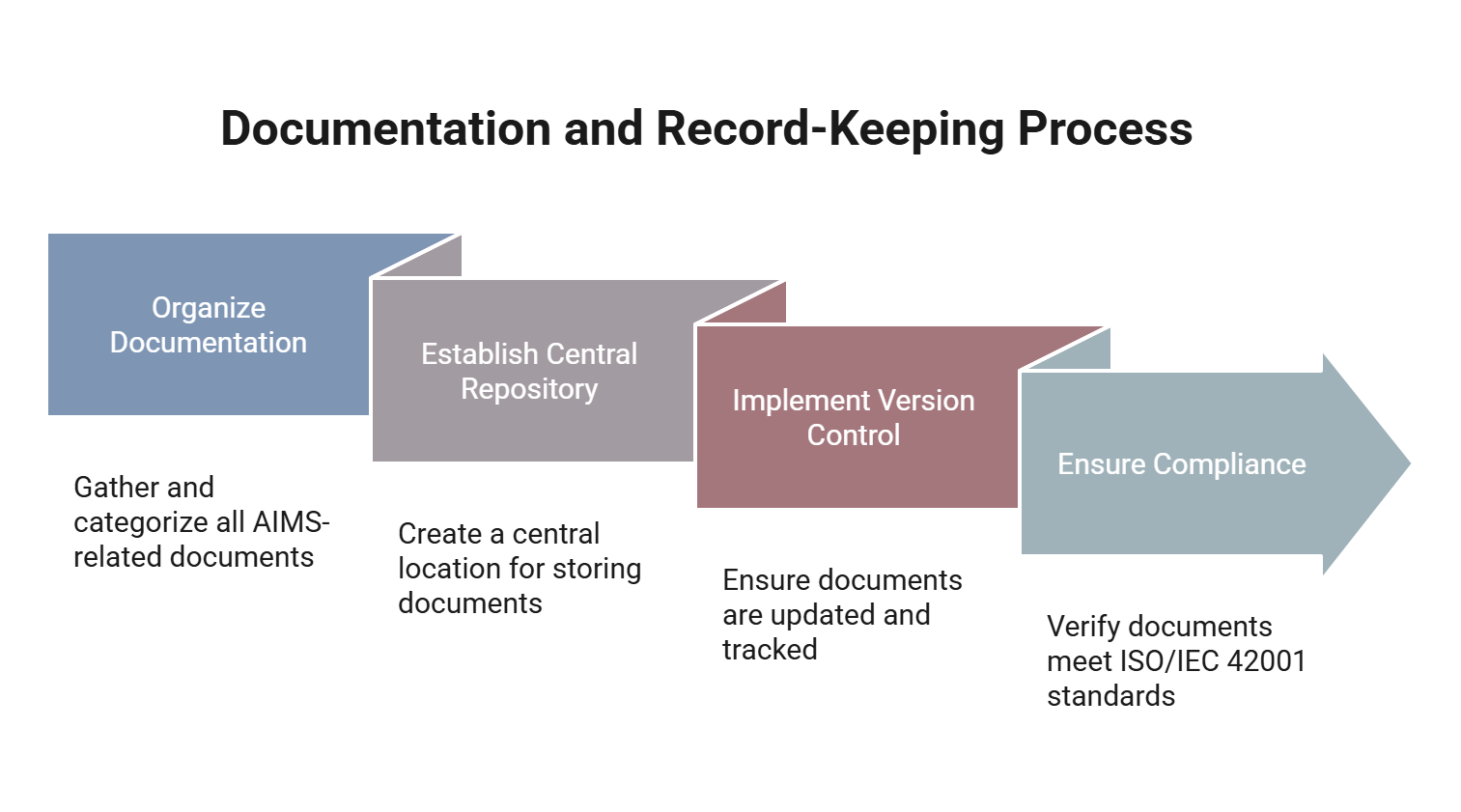 Documentation and Record-Keeping Process

Organize Documentation

Gather and categorize all AIMS-related documents

Establish Central Repository

Create a central location for storing documents

Implement Version Control

Ensure documents are updated and tracked

Ensure Compliance

Verify documents meet ISO/IEC 42001 standards